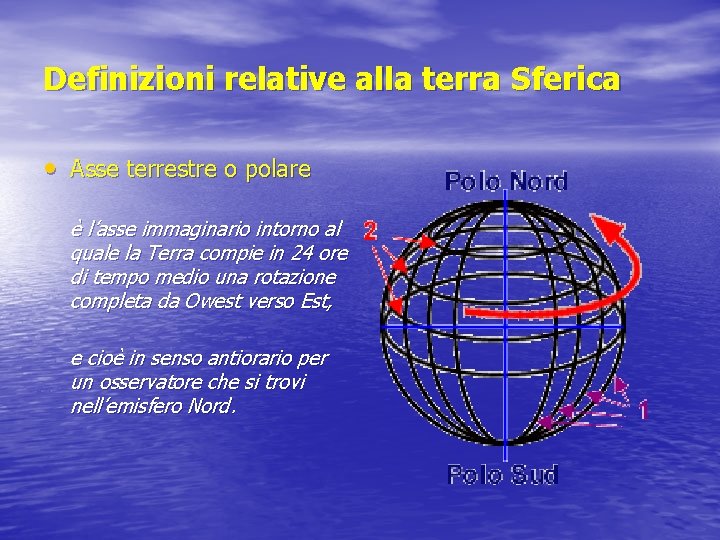 Definizioni relative alla terra Sferica

• Asse terrestre o polare

è l'asse immaginario intorno al quale la Terra compie in 24 ore di tempo medio una rotazione completa da Owest verso Est,

e cioè in senso antiorario per un osservatore che si trovi nell'emisfero Nord.

Polo Nord

2

1

Polo Sud